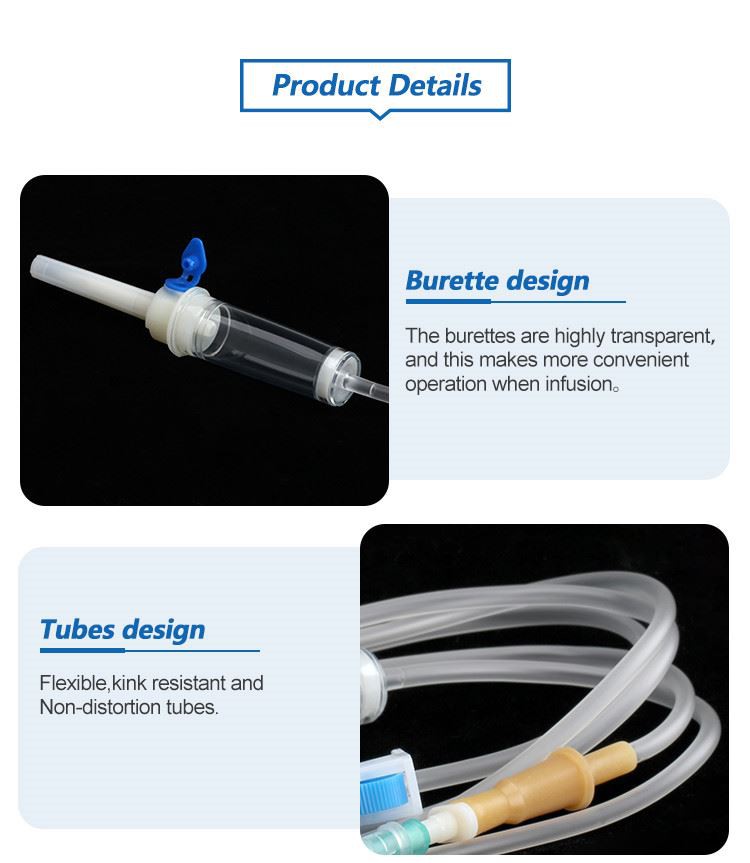 Product Details

Burette design

The burettes are highly transparent, and this makes more convenient operation when infusion。

Tubes design

Flexible,kink resistant and Non-distortion tubes.